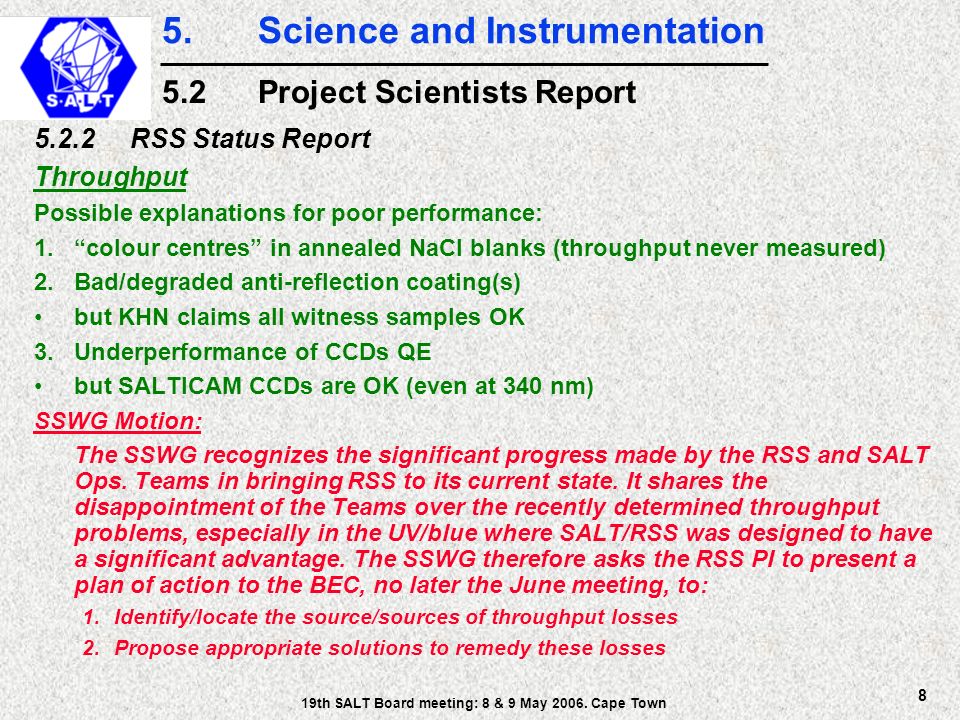 S·A·L·T

5. Science and Instrumentation

5.2 Project Scientists Report

5.2.2 RSS Status Report

Throughput

Possible explanations for poor performance:

1. “colour centres” in annealed NaCl blanks (throughput never measured)

2. Bad/degraded anti-reflection coating(s)

• but KHN claims all witness samples OK

3. Underperformance of CCDs QE

• but SALTICAM CCDs are OK (even at 340 nm)

SSWG Motion:

The SSWG recognizes the significant progress made by the RSS and SALT Ops. Teams in bringing RSS to its current state. It shares the disappointment of the Teams over the recently determined throughput problems, especially in the UV/blue where SALT/RSS was designed to have a significant advantage. The SSWG therefore asks the RSS PI to present a plan of action to the BEC, no later the June meeting, to:

1. Identify/locate the source/sources of throughput losses

2. Propose appropriate solutions to remedy these losses

19th SALT Board meeting: 8 & 9 May 2006. Cape Town

8